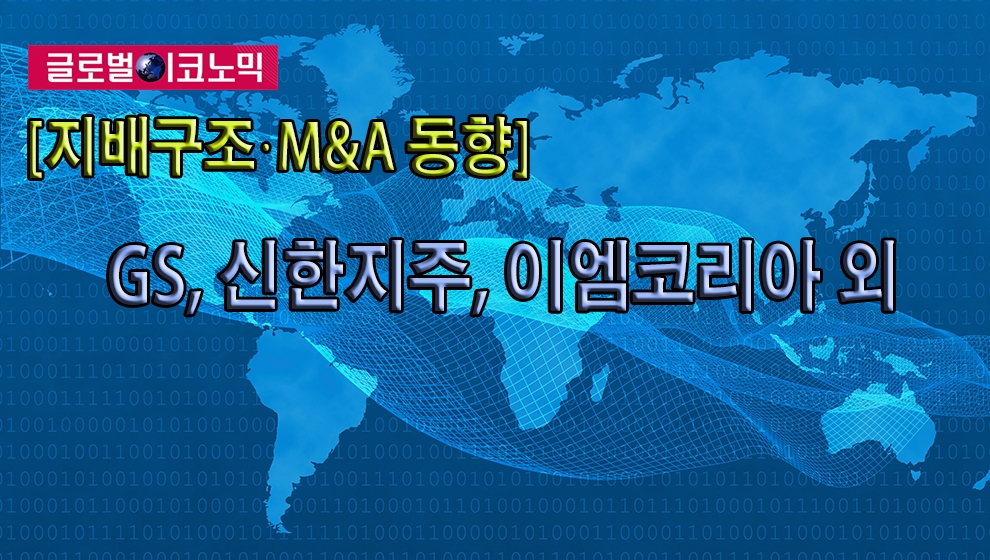 글로벌이코노믹

[지배구조·M&A 동향]

GS, 신한지주, 이엠코리아 외